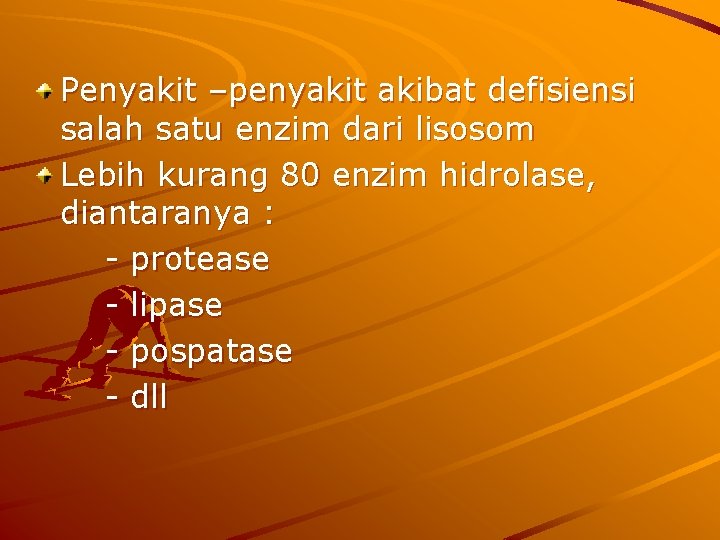 Penyakit –penyakit akibat defisiensi salah satu enzim dari lisosom

Lebih kurang 80 enzim hidrolase, diantaranya :

- protease
- lipase
- pospatase
- dll